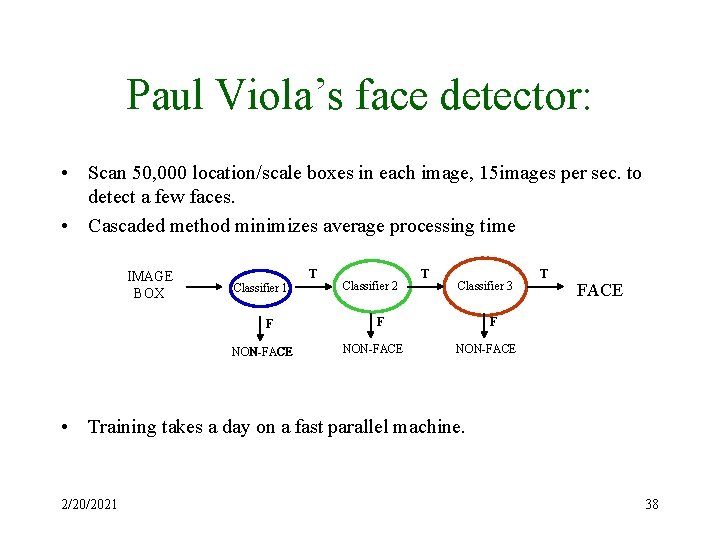 Paul Viola's face detector:

• Scan 50,000 location/scale boxes in each image, 15images per sec. to detect a few faces.

• Cascaded method minimizes average processing time

IMAGE BOX

Classifier 1

T

Classifier 2

T

Classifier 3

T

FACE

F

NON-FACE

F

NON-FACE

F

NON-FACE

• Training takes a day on a fast parallel machine.

2/20/2021

38